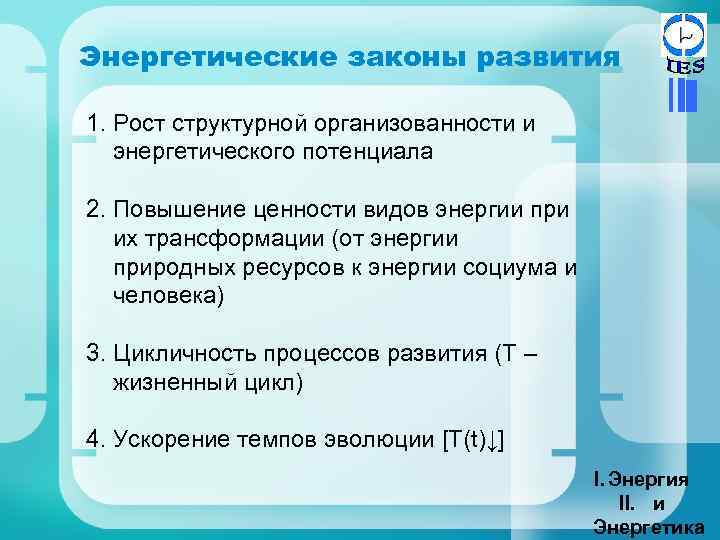 Энергетические законы развития

IES

1. Рост структурной организованности и энергетического потенциала

2. Повышение ценности видов энергии при их трансформации (от энергии природных ресурсов к энергии социума и человека)

3. Цикличность процессов развития (T – жизненный цикл)

4. Ускорение темпов эволюции [T(t)↓]

I. Энергия
II. и
Энергетика